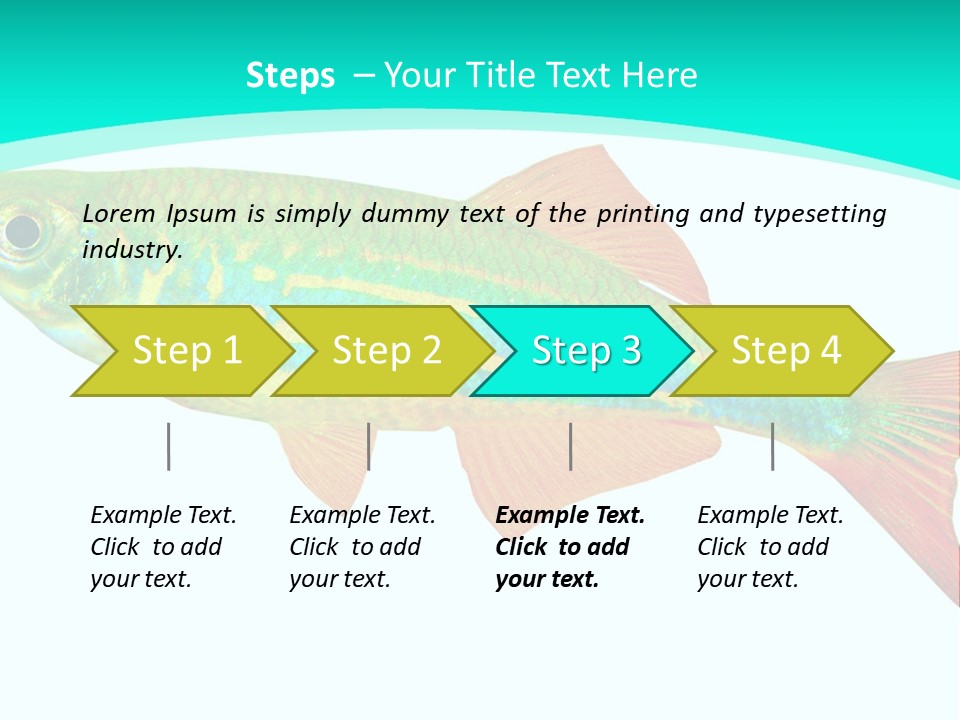 Steps – Your Title Text Here

Lorem Ipsum is simply dummy text of the printing and typesetting industry.

Step 1

Step 2

Step 3

Step 4

Example Text. Click to add your text.

Example Text. Click to add your text.

Example Text. Click to add your text.

Example Text. Click to add your text.